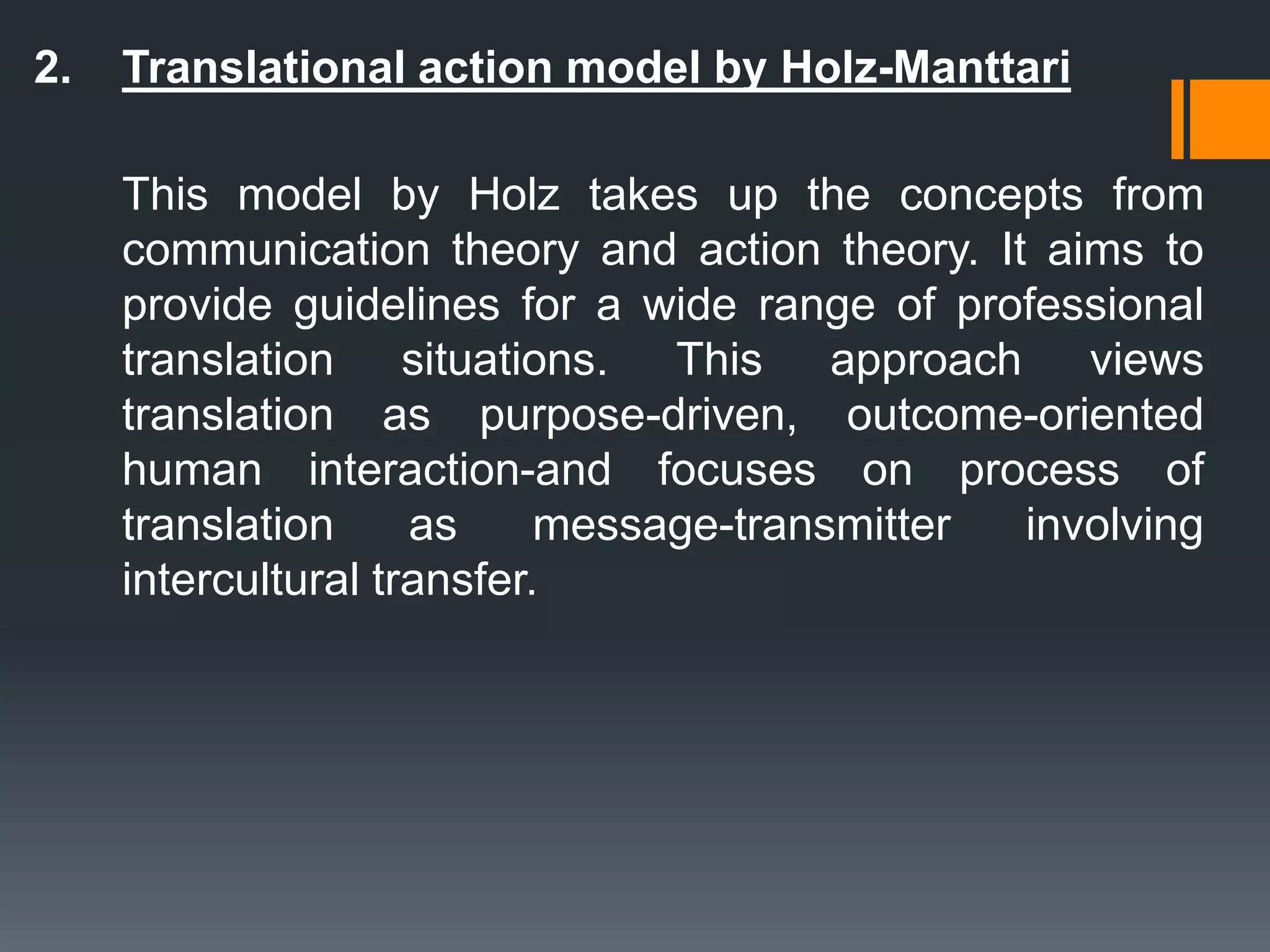 2. Translational action model by Holz-Manttari

This model by Holz takes up the concepts from communication theory and action theory. It aims to provide guidelines for a wide range of professional translation situations. This approach views translation as purpose-driven, outcome-oriented human interaction-and focuses on process of translation as message-transmitter involving intercultural transfer.